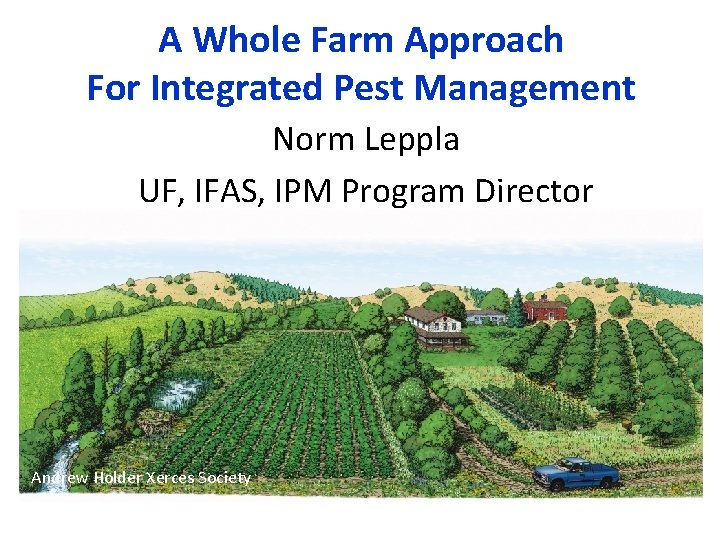 A Whole Farm Approach For Integrated Pest Management

Norm Leppla

UF, IFAS, IPM Program Director

Andrew Holder Xerces Society